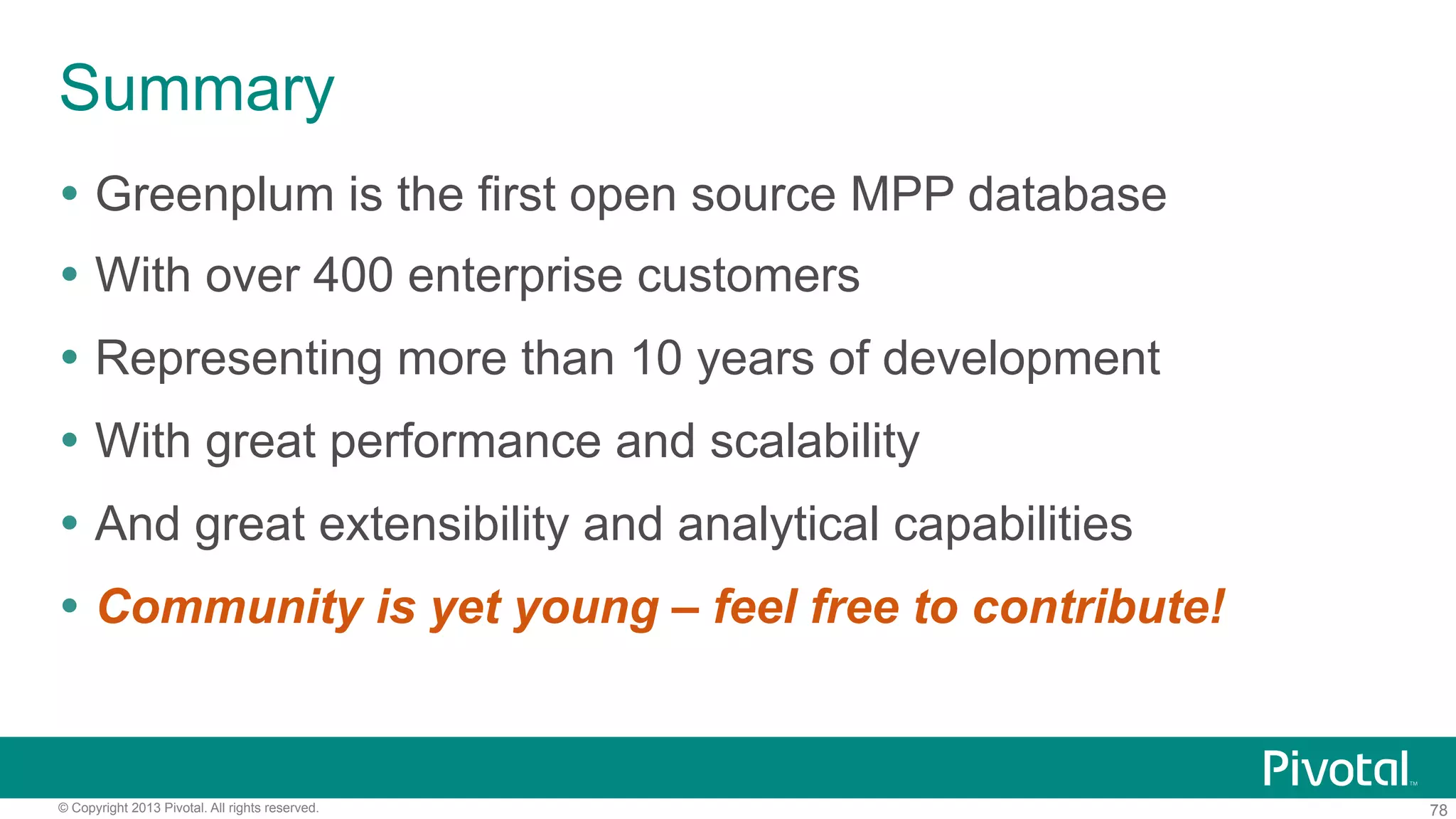 Summary

• Greenplum is the first open source MPP database
• With over 400 enterprise customers
• Representing more than 10 years of development
• With great performance and scalability
• And great extensibility and analytical capabilities
• Community is yet young – feel free to contribute!

Pivotal™

© Copyright 2013 Pivotal. All rights reserved.

78